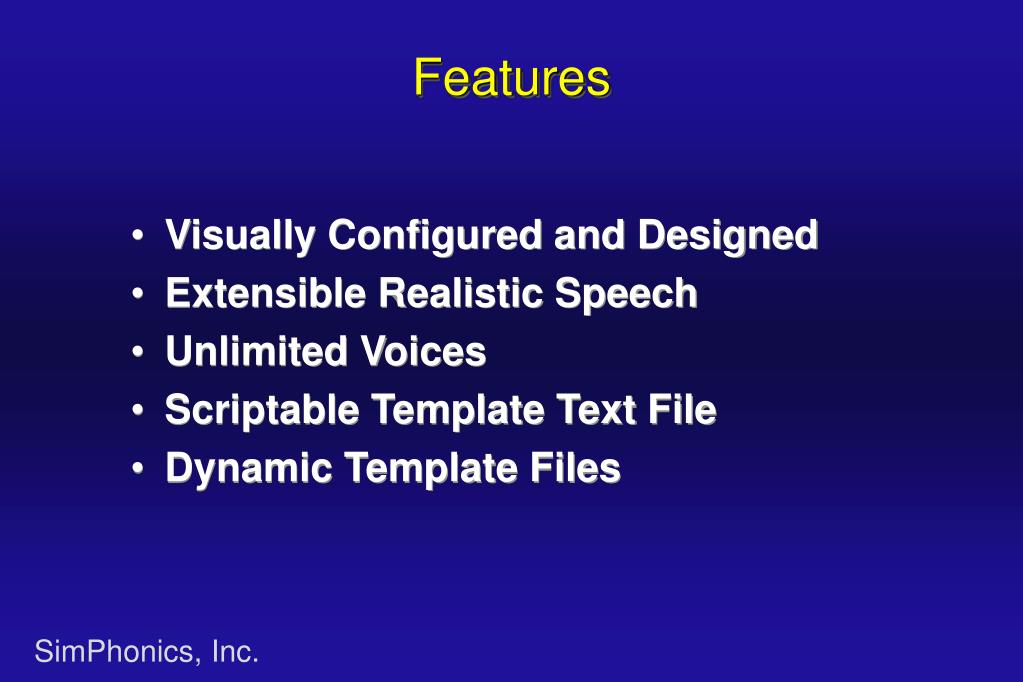 Features

• Visually Configured and Designed
• Extensible Realistic Speech
• Unlimited Voices
• Scriptable Template Text File
• Dynamic Template Files

SimPhonics, Inc.